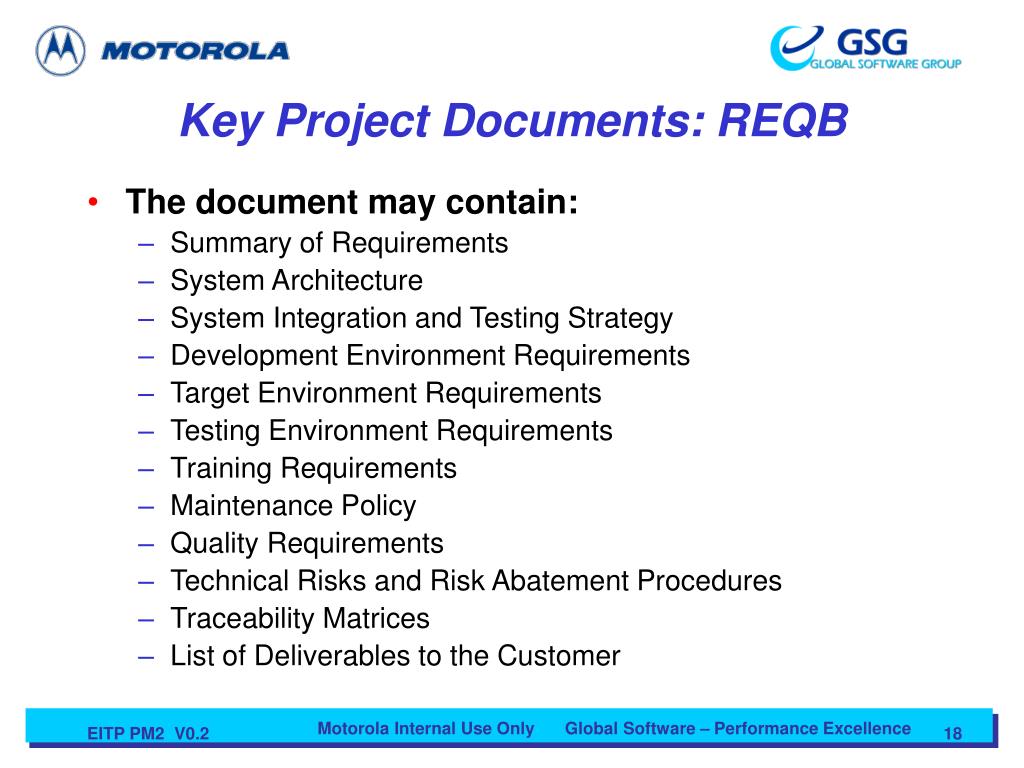 MOTOROLA

GSG
GLOBAL SOFTWARE GROUP

Key Project Documents: REQB

• The document may contain:
– Summary of Requirements
– System Architecture
– System Integration and Testing Strategy
– Development Environment Requirements
– Target Environment Requirements
– Testing Environment Requirements
– Training Requirements
– Maintenance Policy
– Quality Requirements
– Technical Risks and Risk Abatement Procedures
– Traceability Matrices
– List of Deliverables to the Customer

EITP PM2 V0.2 Motorola Internal Use Only Global Software – Performance Excellence 18